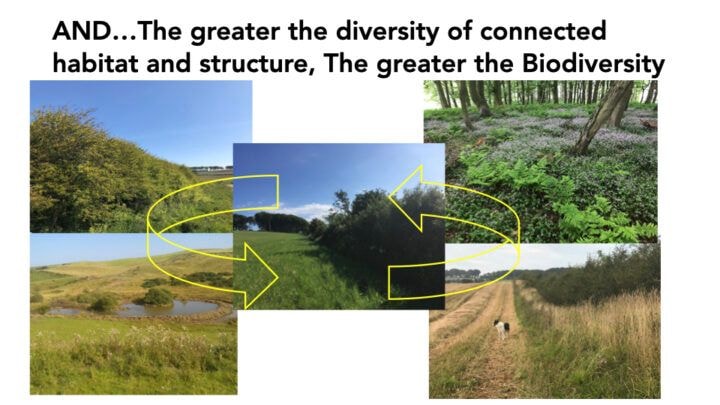 AND...The greater the diversity of connected habitat and structure, The greater the Biodiversity